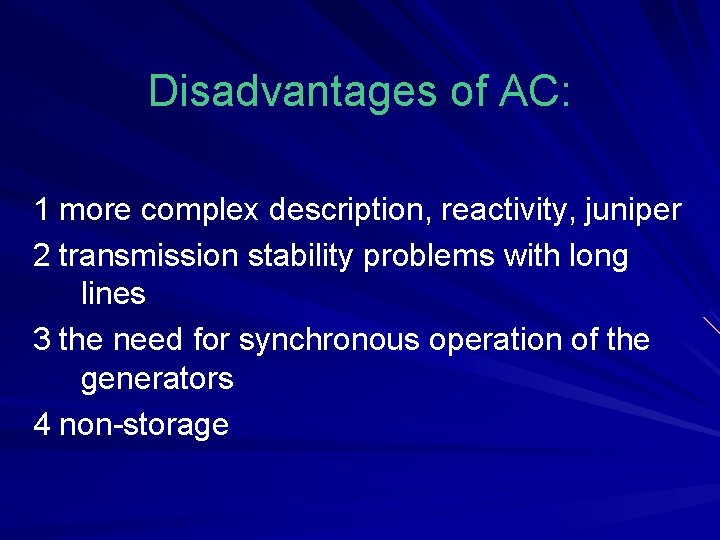 Disadvantages of AC:

1 more complex description, reactivity, juniper
2 transmission stability problems with long lines
3 the need for synchronous operation of the generators
4 non-storage